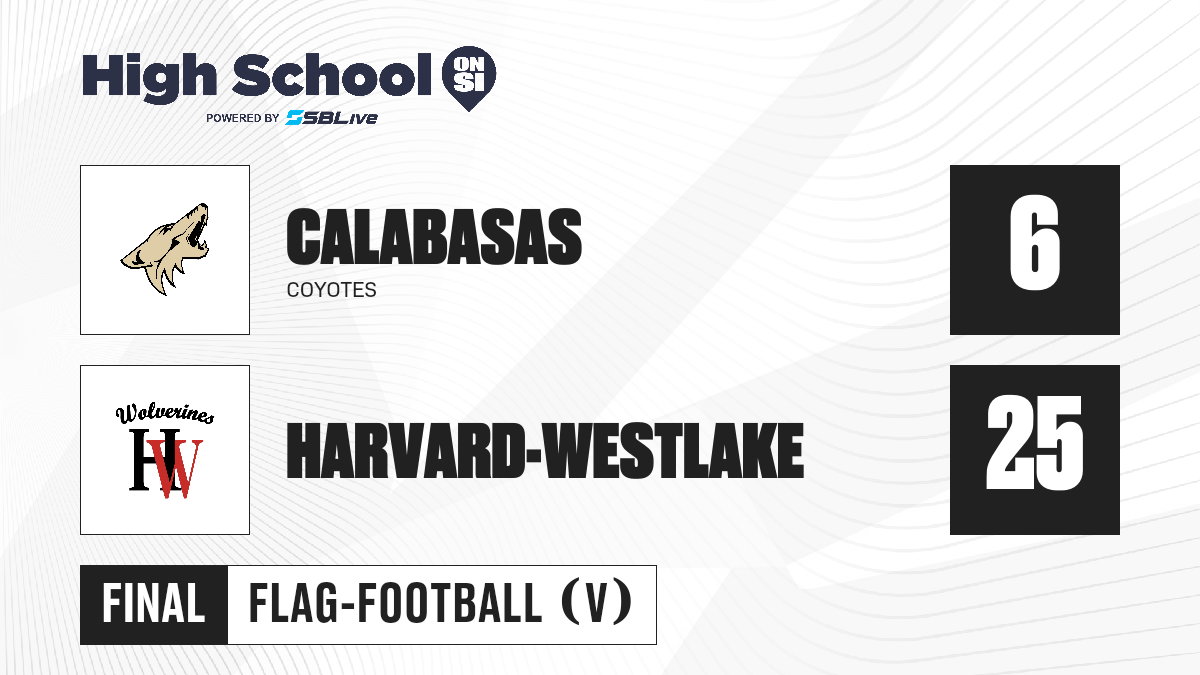 High School ON SI
POWERED BY SBLive

CALABASAS
COYOTES
6

Wolverines
HW
HARVARD-WESTLAKE
25

FINAL FLAG-FOOTBALL (V)